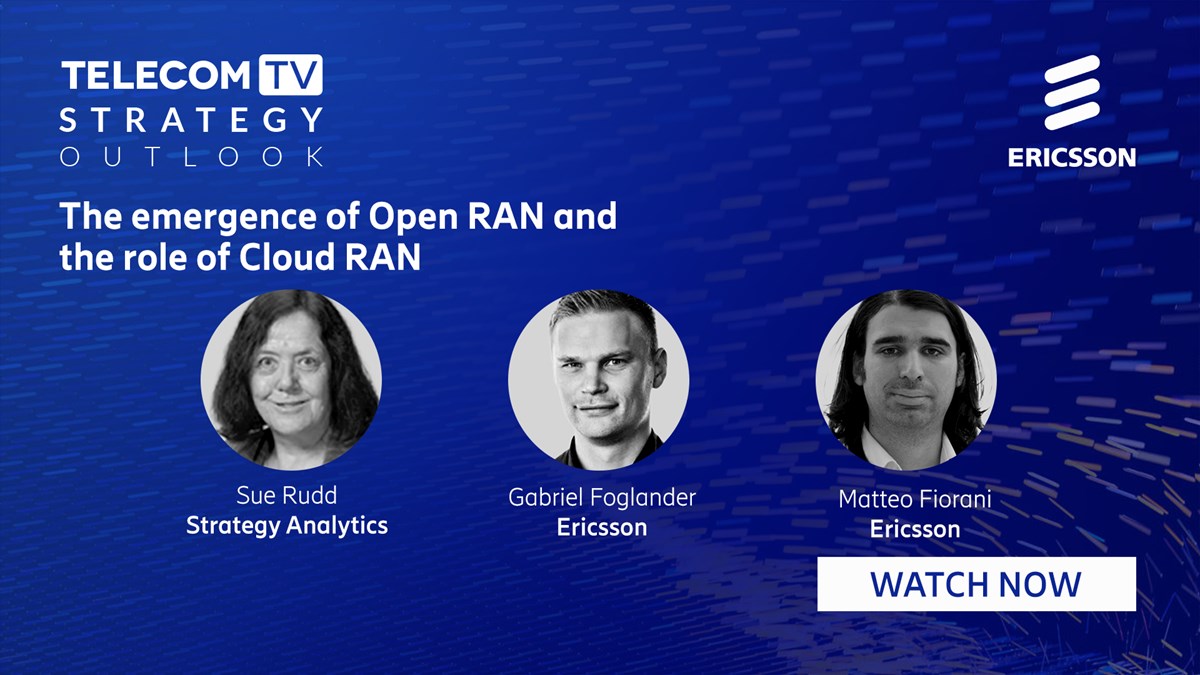 TELECOM TV
STRATEGY
OUTLOOK

ERICSSON

The emergence of Open RAN and the role of Cloud RAN

Sue Rudd
Strategy Analytics

Gabriel Foglander
Ericsson

Matteo Fiorani
Ericsson

WATCH NOW